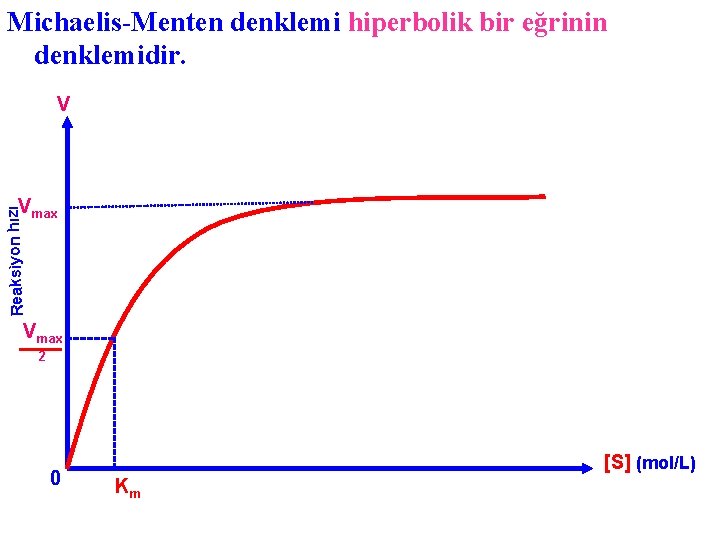 Michaelis-Menten denklemi hiperbolik bir eğrinin denklemidir.

V

Reaksiyon hızı

$V_{max}$

$\frac{V_{max}}{2}$

0

$K_m$

[S] (mol/L)